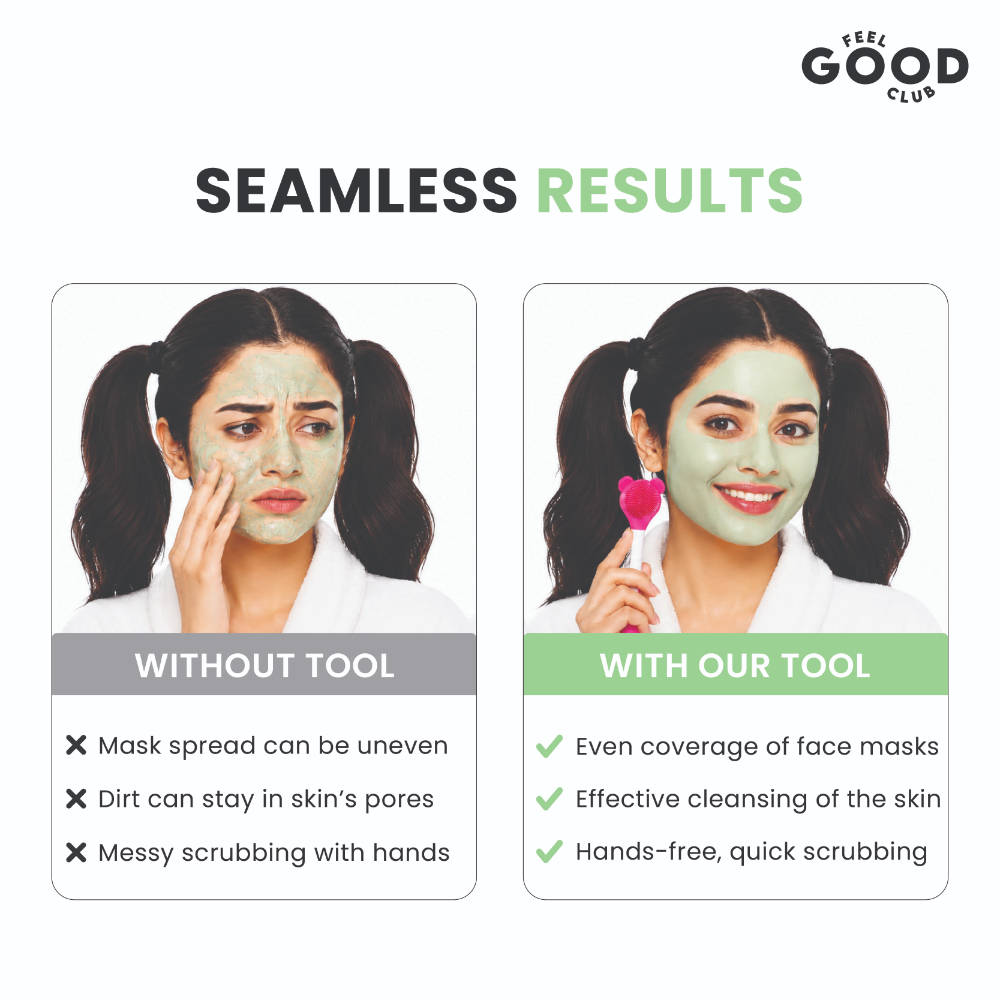 FEEL GOOD CLUB

SEAMLESS RESULTS

WITHOUT TOOL

✕ Mask spread can be uneven
✕ Dirt can stay in skin's pores
✕ Messy scrubbing with hands

WITH OUR TOOL

✓ Even coverage of face masks
✓ Effective cleansing of the skin
✓ Hands-free, quick scrubbing